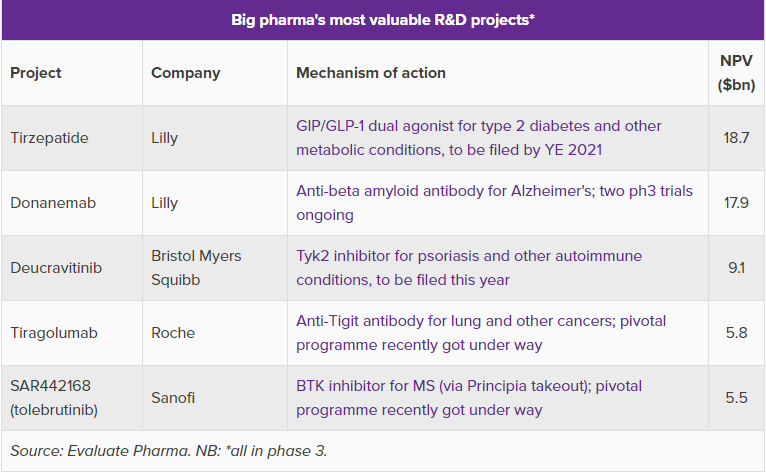 Big pharma's most valuable R&D projects*

| Project | Company | Mechanism of action | NPV ($bn) |
|---|---|---|---|
| Tirzepatide | Lilly | GIP/GLP-1 dual agonist for type 2 diabetes and other metabolic conditions, to be filed by YE 2021 | 18.7 |
| Donanemab | Lilly | Anti-beta amyloid antibody for Alzheimer's; two ph3 trials ongoing | 17.9 |
| Deucravitinib | Bristol Myers Squibb | Tyk2 inhibitor for psoriasis and other autoimmune conditions, to be filed this year | 9.1 |
| Tiragolumab | Roche | Anti-Tigit antibody for lung and other cancers; pivotal programme recently got under way | 5.8 |
| SAR442168 (tolebrutinib) | Sanofi | BTK inhibitor for MS (via Principia takeout); pivotal programme recently got under way | 5.5 |

Source: Evaluate Pharma. NB: *all in phase 3.